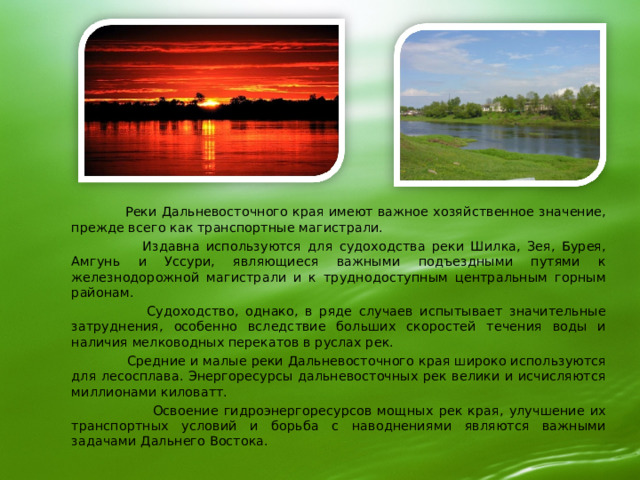 Реки Дальневосточного края имеют важное хозяйственное значение, прежде всего как транспортные магистрали.

Издавна используются для судоходства реки Шилка, Зея, Бурея, Амгунь и Уссури, являющиеся важными подъездными путями к железнодорожной магистрали и к труднодоступным центральным горным районам.

Судоходство, однако, в ряде случаев испытывает значительные затруднения, особенно вследствие больших скоростей течения воды и наличия мелководных перекатов в руслах рек.

Средние и малые реки Дальневосточного края широко используются для лесосплава. Энергоресурсы дальневосточных рек велики и исчисляются миллионами киловатт.

Освоение гидроэнергоресурсов мощных рек края, улучшение их транспортных условий и борьба с наводнениями являются важными задачами Дальнего Востока.